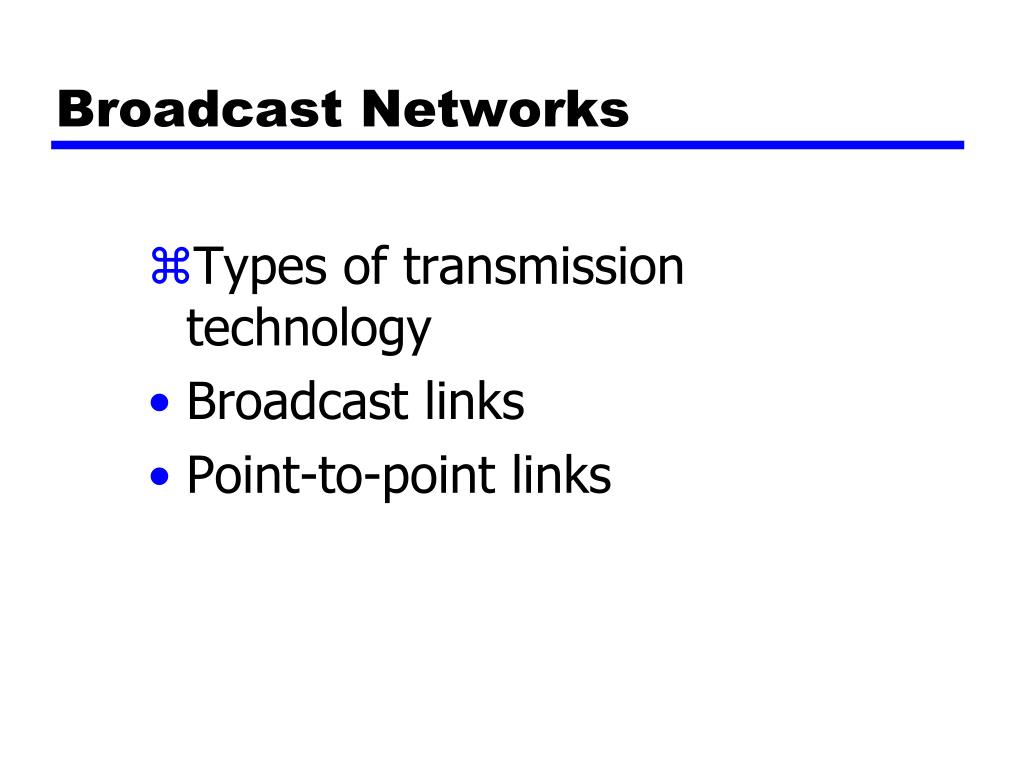 Broadcast Networks

⌘Types of transmission technology

• Broadcast links
• Point-to-point links